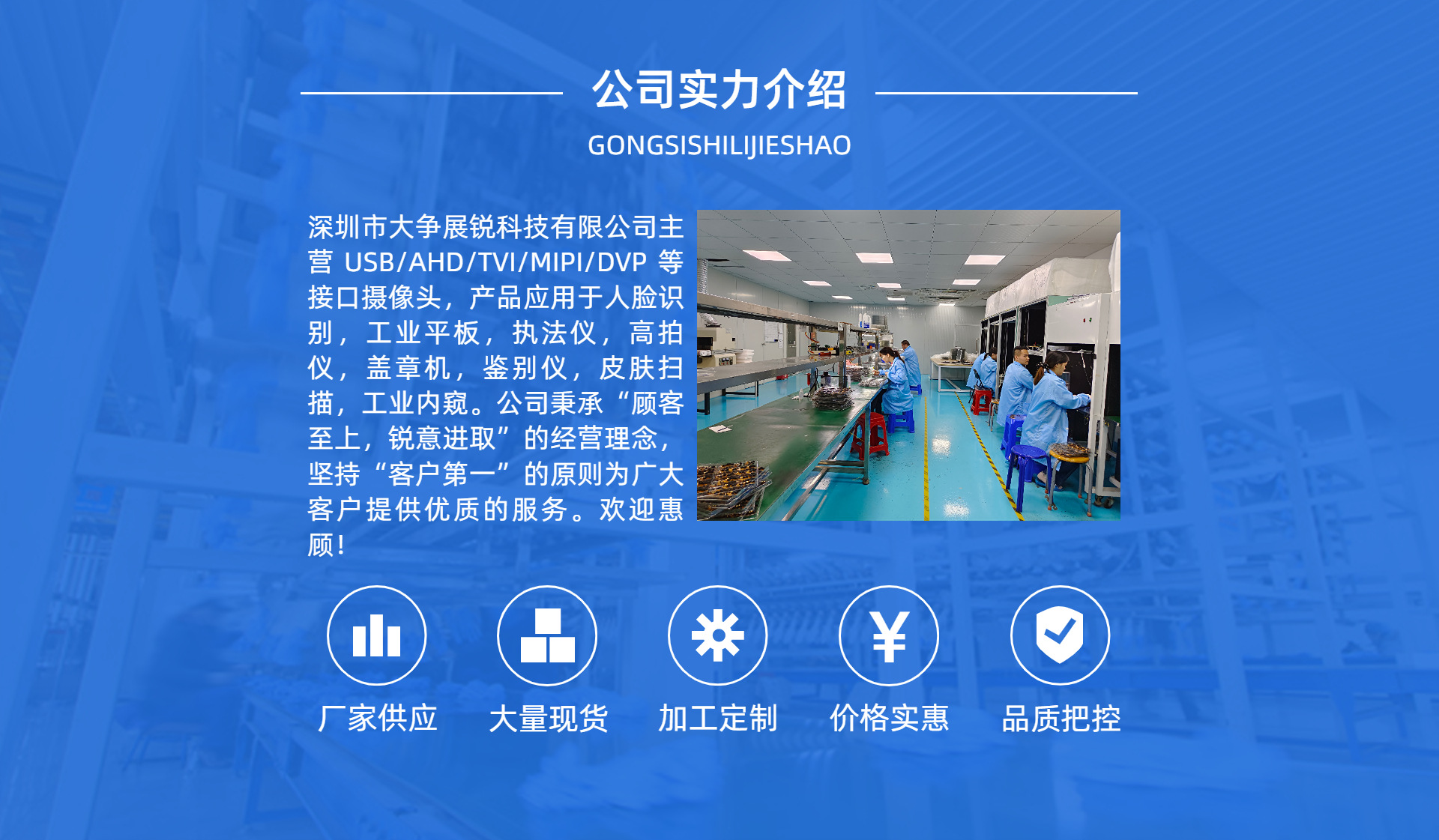 公司实力介绍

GONGSISHILIJIESHAO

深圳市大争展锐科技有限公司主营 USB/AHD/TVI/MIPI/DVP 等接口摄像头，产品应用于人脸识别，工业平板，执法仪，高拍仪，盖章机，鉴别仪，皮肤扫描，工业内窥。公司秉承“顾客至上，锐意进取”的经营理念，坚持“客户第一”的原则为广大客户提供优质的服务。欢迎惠顾！

厂家供应

大量现货

加工定制

价格实惠

品质把控